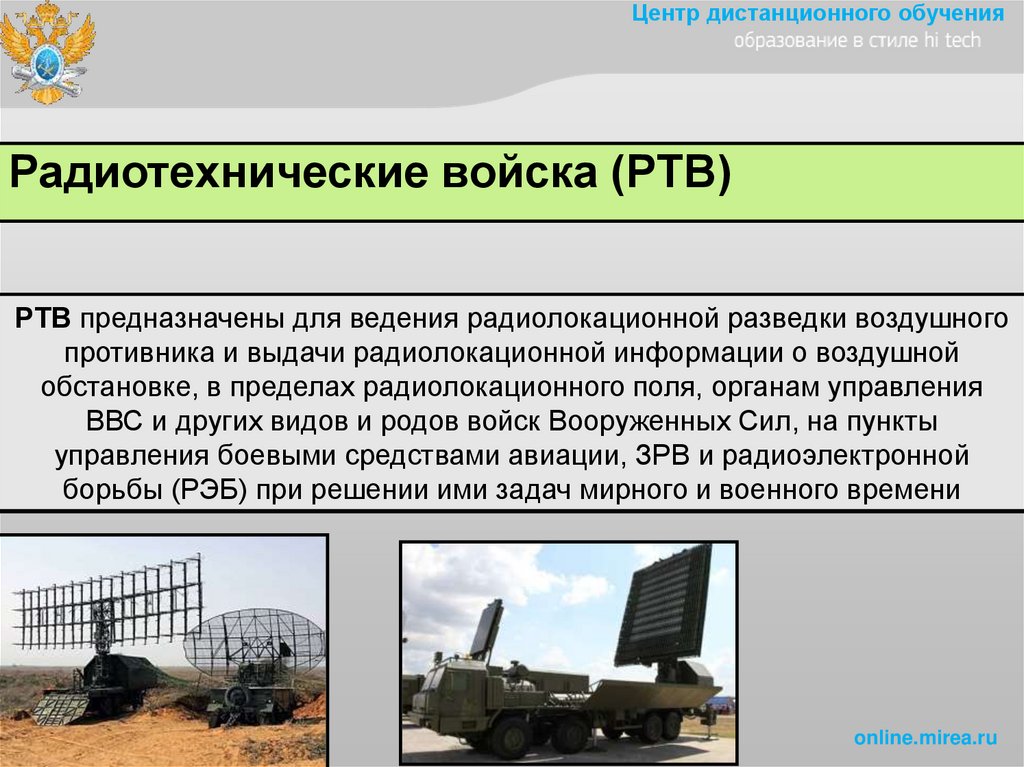 Центр дистанционного обучения
образование в стиле hi tech

Радиотехнические войска (РТВ)

РТВ предназначены для ведения радиолокационной разведки воздушного противника и выдачи радиолокационной информации о воздушной обстановке, в пределах радиолокационного поля, органам управления ВВС и других видов и родов войск Вооруженных Сил, на пункты управления боевыми средствами авиации, ЗРВ и радиоэлектронной борьбы (РЭБ) при решении ими задач мирного и военного времени

online.mirea.ru